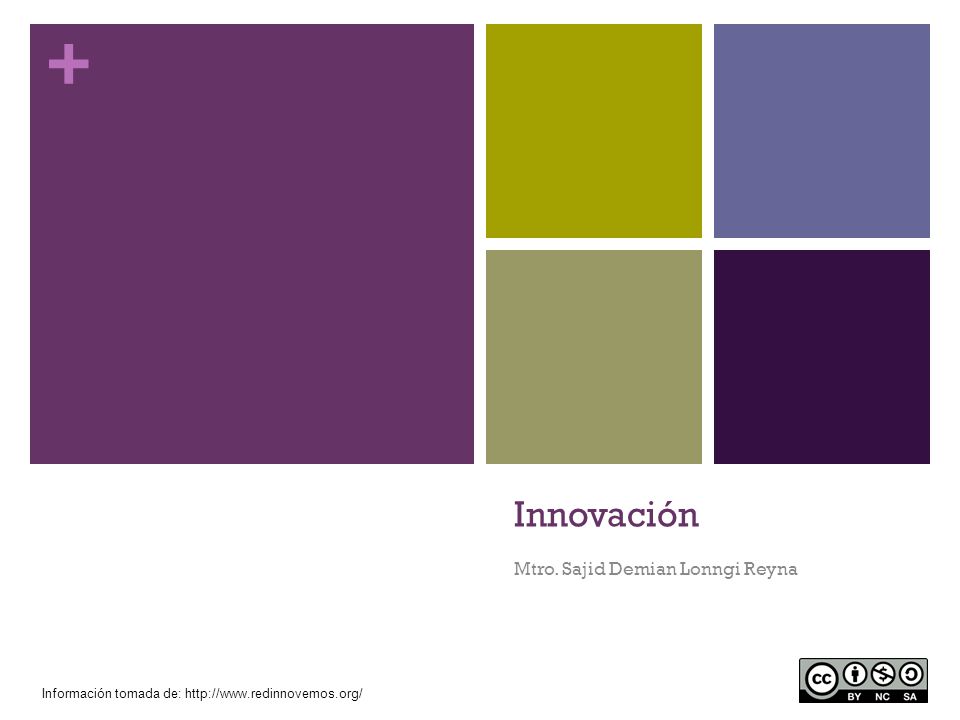 +

Innovación

Mtro. Sajid Demian Lonngi Reyna

Información tomada de: http://www.redinnovemos.org/

cc BY NC SA